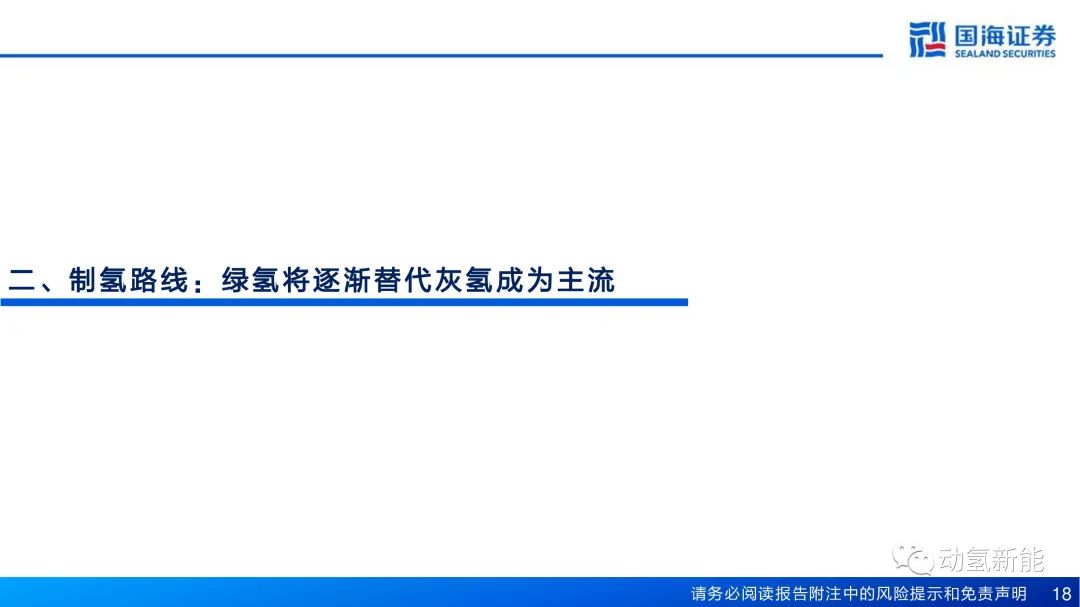 国海证券
SEALAND SECURITIES

二、制氢路线：绿氢将逐渐替代灰氢成为主流

动氢新能

请务必阅读报告附注中的风险提示和免责声明 18